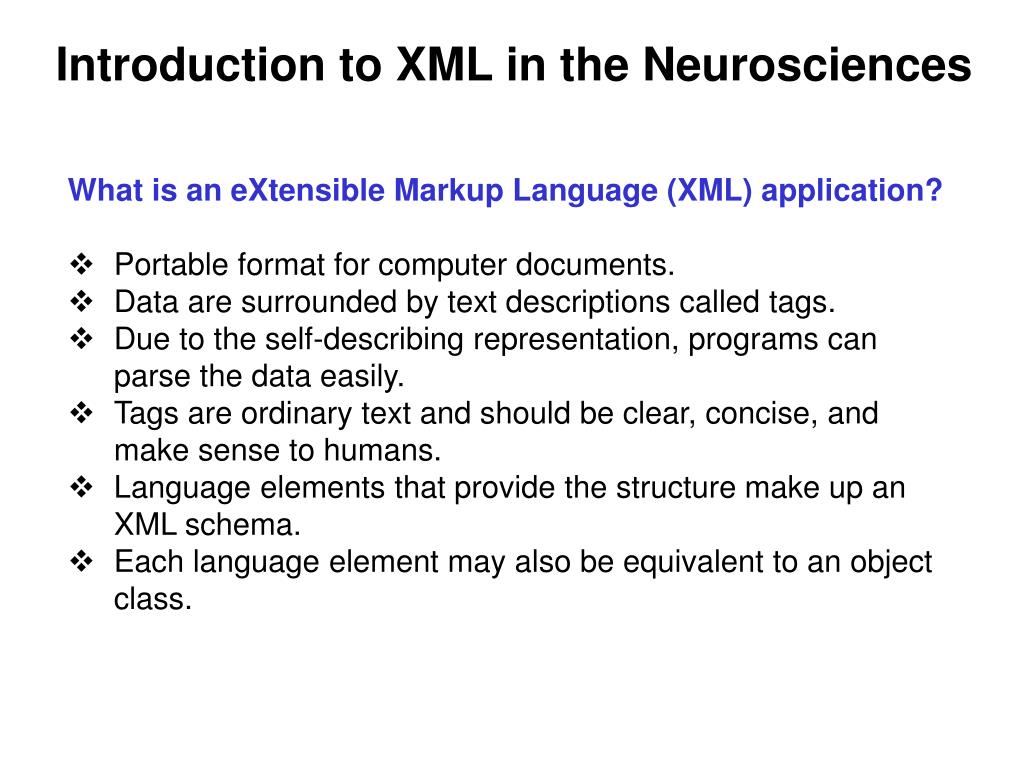 Introduction to XML in the Neurosciences

What is an eXtensible Markup Language (XML) application?

❖ Portable format for computer documents.
❖ Data are surrounded by text descriptions called tags.
❖ Due to the self-describing representation, programs can parse the data easily.
❖ Tags are ordinary text and should be clear, concise, and make sense to humans.
❖ Language elements that provide the structure make up an XML schema.
❖ Each language element may also be equivalent to an object class.